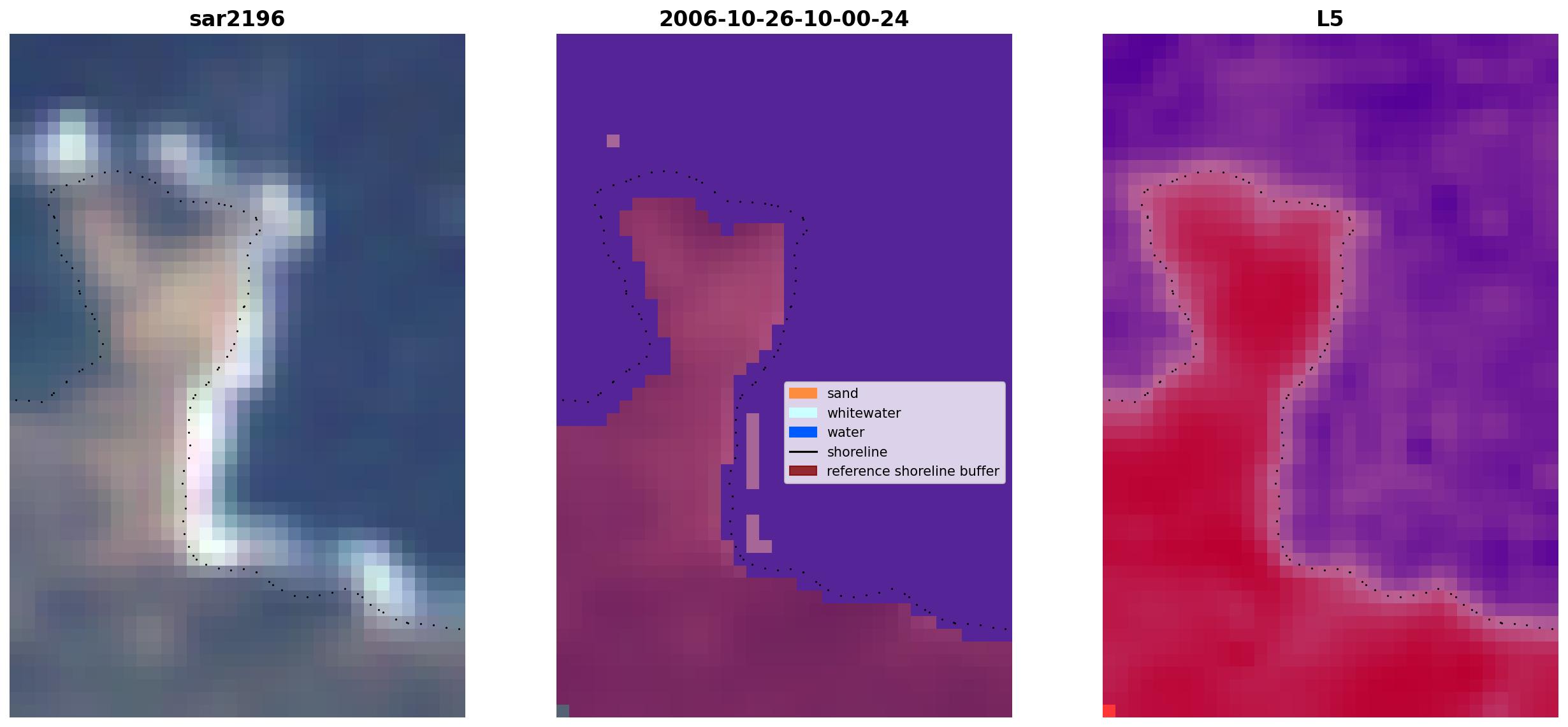 sar2196

2006-10-26-10-00-24

sand
whitewater
water
shoreline
reference shoreline buffer

L5